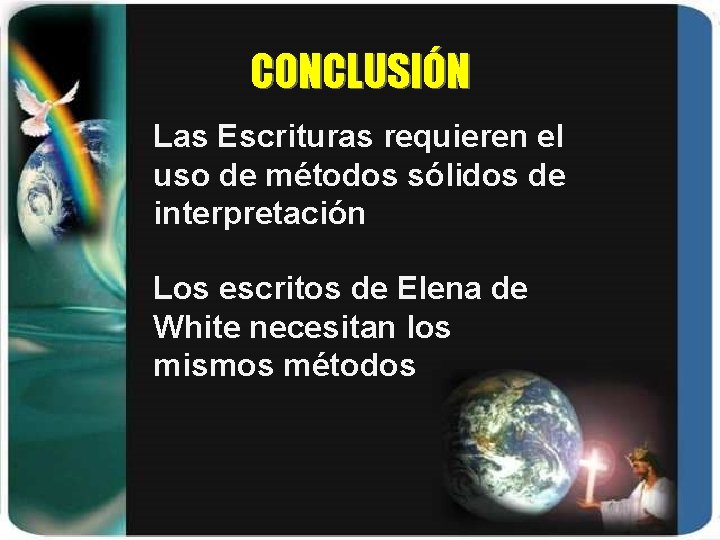 CONCLUSIÓN

Las Escrituras requieren el uso de métodos sólidos de interpretación

Los escritos de Elena de White necesitan los mismos métodos